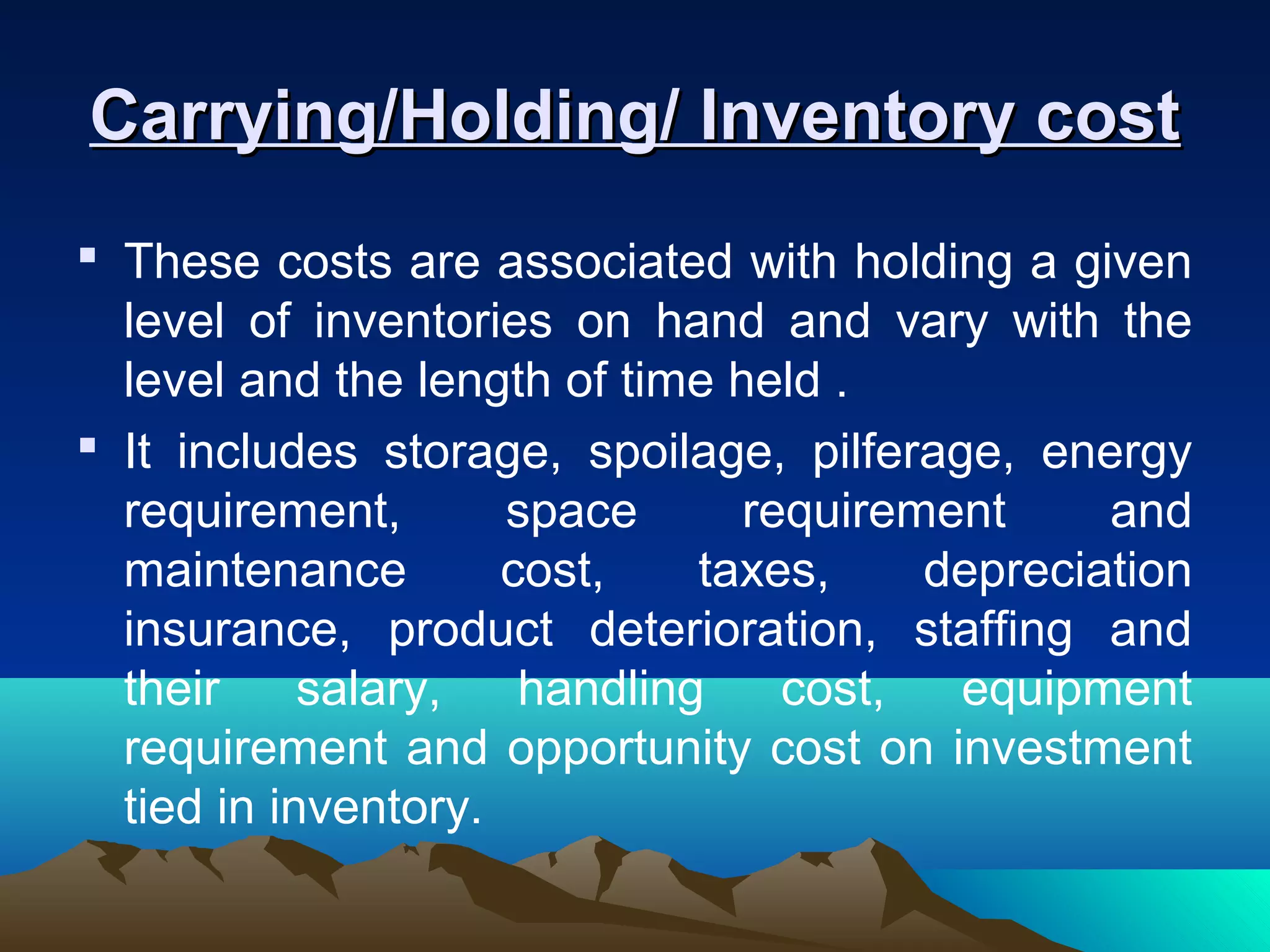 Carrying/Holding/ Inventory cost

▪ These costs are associated with holding a given level of inventories on hand and vary with the level and the length of time held .

▪ It includes storage, spoilage, pilferage, energy requirement, space requirement and maintenance cost, taxes, depreciation insurance, product deterioration, staffing and their salary, handling cost, equipment requirement and opportunity cost on investment tied in inventory.